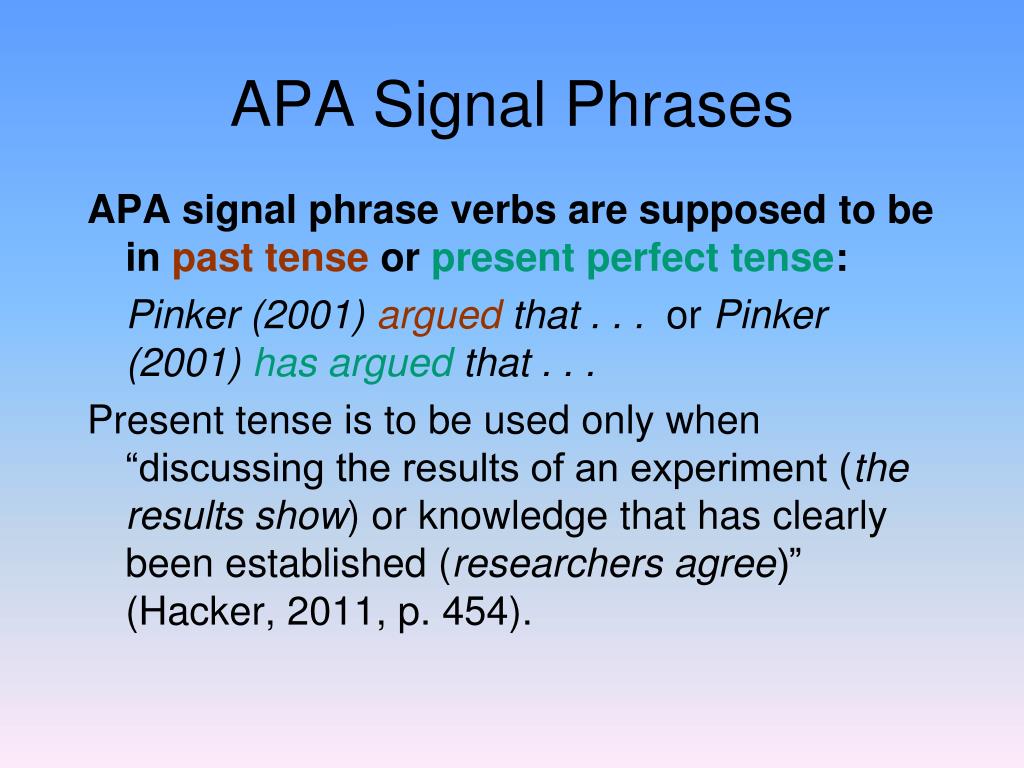 APA Signal Phrases

APA signal phrase verbs are supposed to be in past tense or present perfect tense:

Pinker (2001) argued that . . . or Pinker (2001) has argued that . . .

Present tense is to be used only when “discussing the results of an experiment (the results show) or knowledge that has clearly been established (researchers agree)” (Hacker, 2011, p. 454).